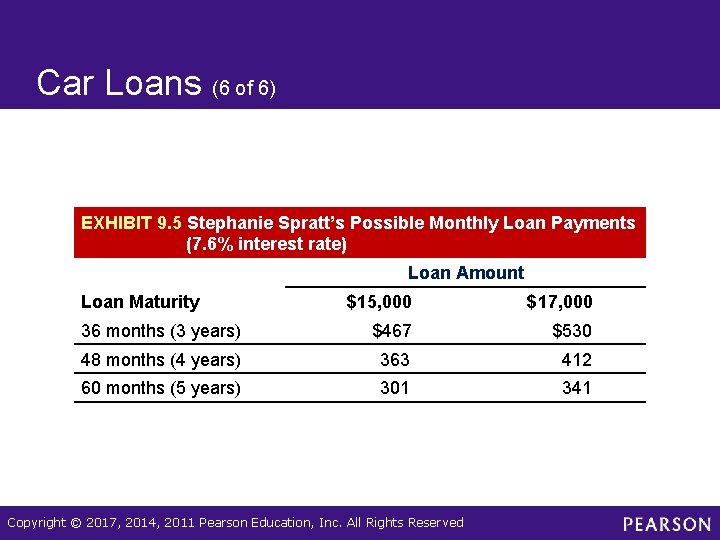 Car Loans (6 of 6)

EXHIBIT 9.5 Stephanie Spratt's Possible Monthly Loan Payments (7.6% interest rate)

| | Loan Amount | |
|---|---|---|
| Loan Maturity | \$15,000 | \$17,000 |
| 36 months (3 years) | \$467 | \$530 |
| 48 months (4 years) | 363 | 412 |
| 60 months (5 years) | 301 | 341 |

Copyright © 2017, 2014, 2011 Pearson Education, Inc. All Rights Reserved

PEARSON